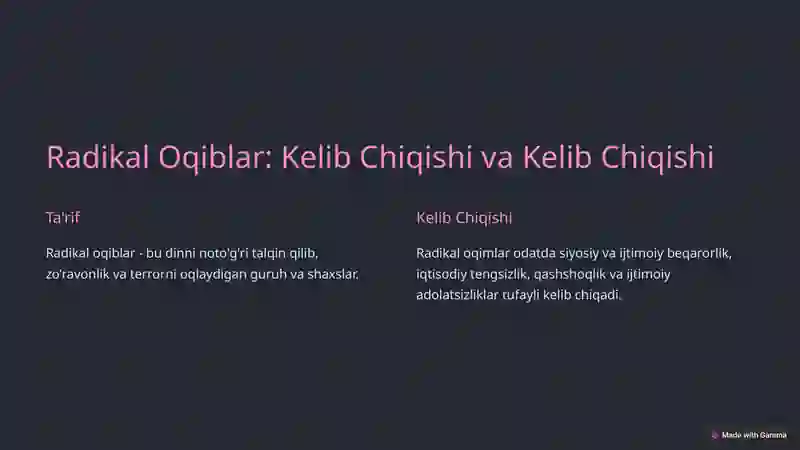 Radikal Oqiblar: Kelib Chiqishi va Kelib Chiqishi

Ta'rif

Radikal oqiblar - bu dinni noto'g'ri talqin qilib, zo'ravonlik va terrorni oqlaydigan guruh va shaxslar.

Kelib Chiqishi

Radikal oqimlar odatda siyosiy va ijtimoiy beqarorlik, iqtisodiy tengsizlik, qashshoqlik va ijtimoiy adolatsizliklar tufayli kelib chiqadi.

Made with Gamma